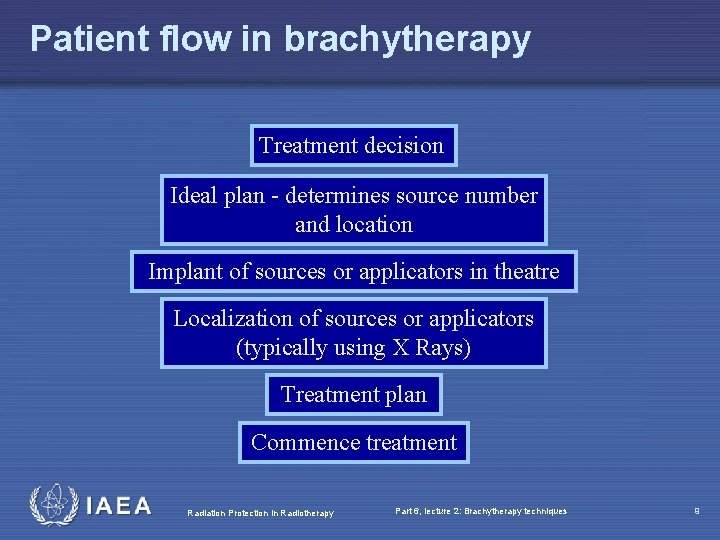 Patient flow in brachytherapy

Treatment decision

Ideal plan - determines source number and location

Implant of sources or applicators in theatre

Localization of sources or applicators (typically using X Rays)

Treatment plan

Commence treatment

IAEA

Radiation Protection in Radiotherapy

Part 6, lecture 2: Brachytherapy techniques

9